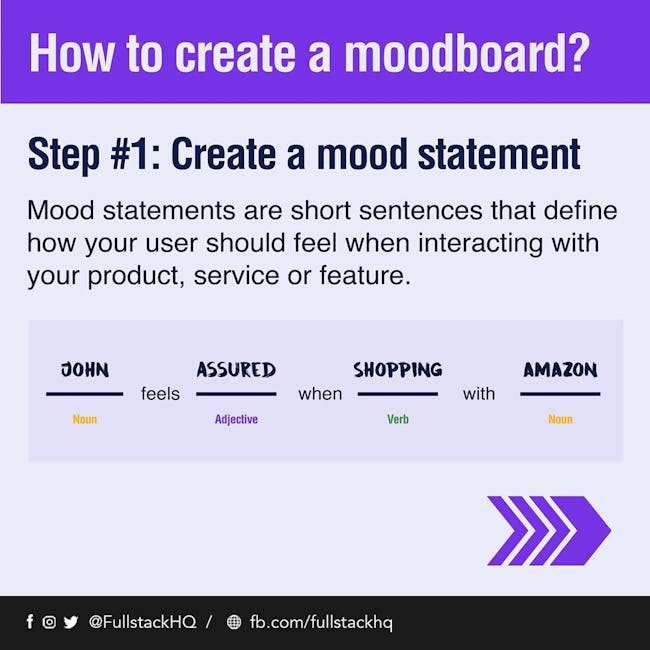 How to create a moodboard?

Step #1: Create a mood statement

Mood statements are short sentences that define how your user should feel when interacting with your product, service or feature.

JOHN feels ASSURED when SHOPPING with AMAZON
Noun Adjective Verb Noun

@FullstackHQ / fb.com/fullstackhq